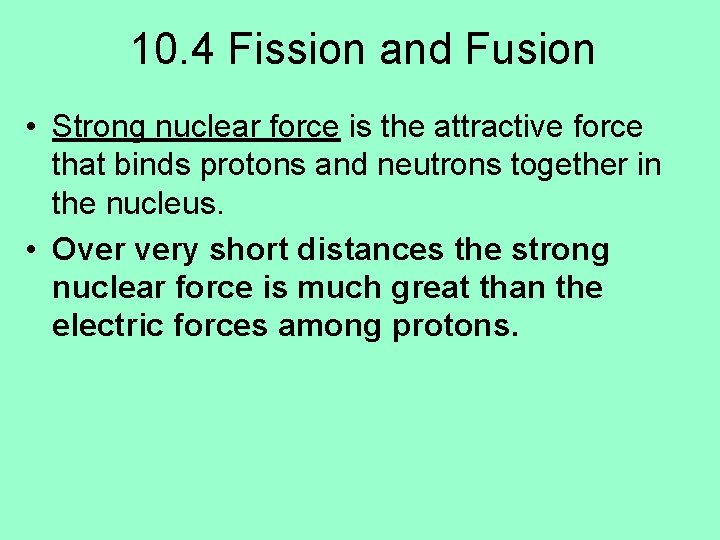 10.4 Fission and Fusion

• Strong nuclear force is the attractive force that binds protons and neutrons together in the nucleus.

• Over very short distances the strong nuclear force is much great than the electric forces among protons.